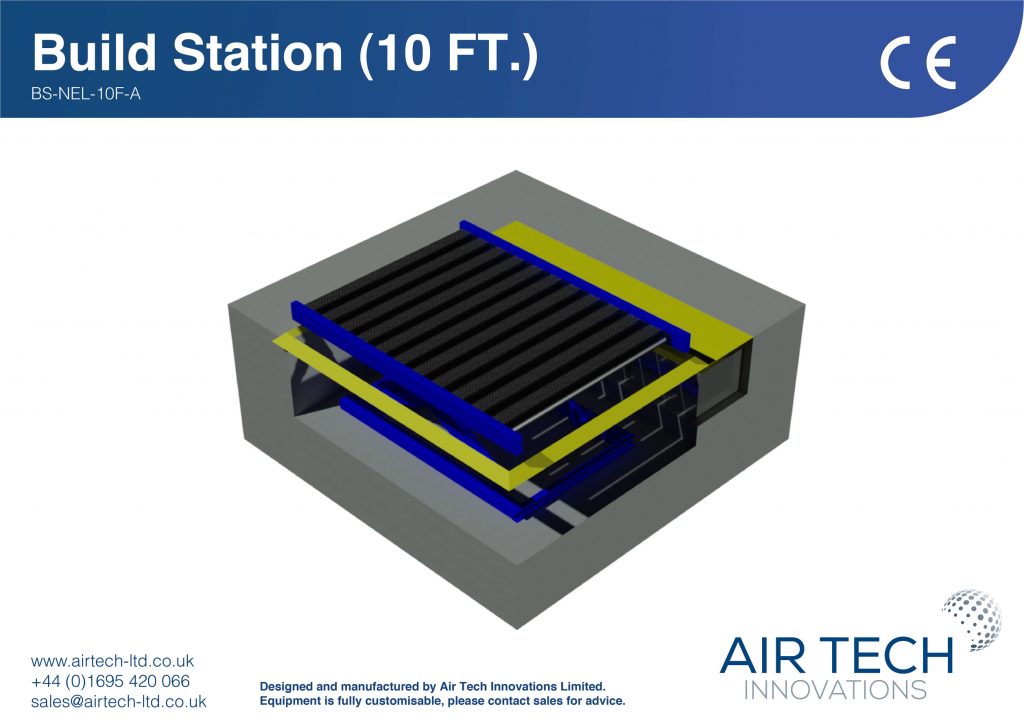 Build Station (10 FT.)

BS-NEL-10F-A

CE

www.airtech-ltd.co.uk
+44 (0)1695 420 066
sales@airtech-ltd.co.uk

Designed and manufactured by Air Tech Innovations Limited.
Equipment is fully customisable, please contact sales for advice.

AIR TECH
INNOVATIONS